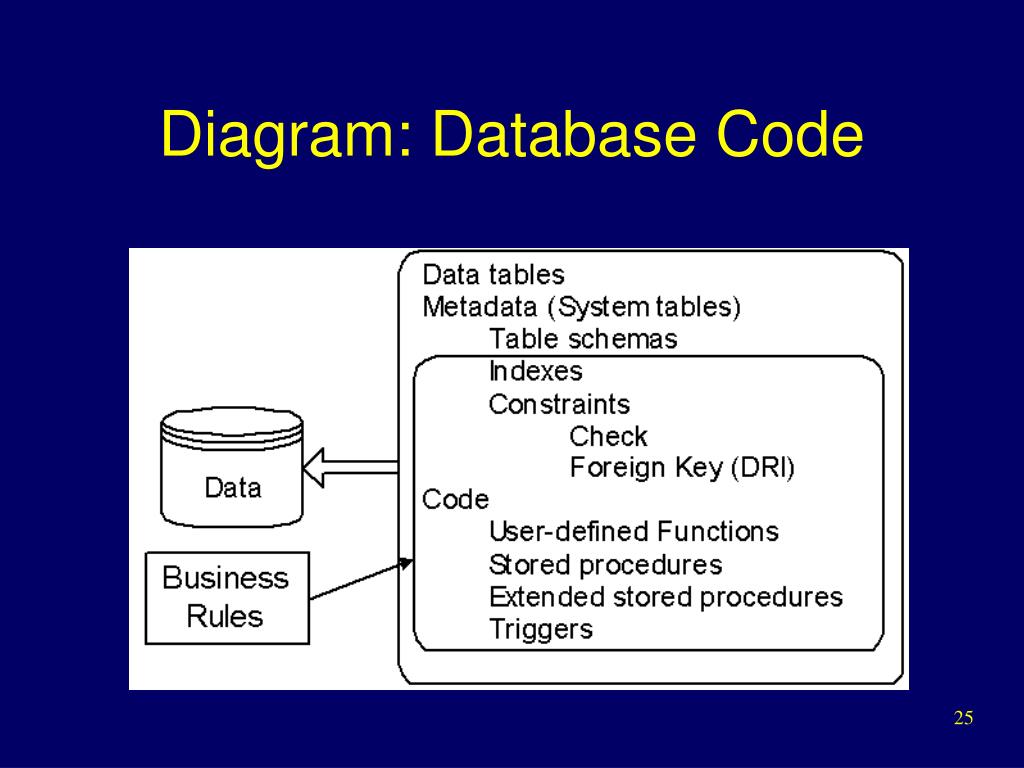 Diagram: Database Code

Data

Business Rules

Data tables
Metadata (System tables)
Table schemas
Indexes
Constraints
Check
Foreign Key (DRI)
Code
User-defined Functions
Stored procedures
Extended stored procedures
Triggers

25